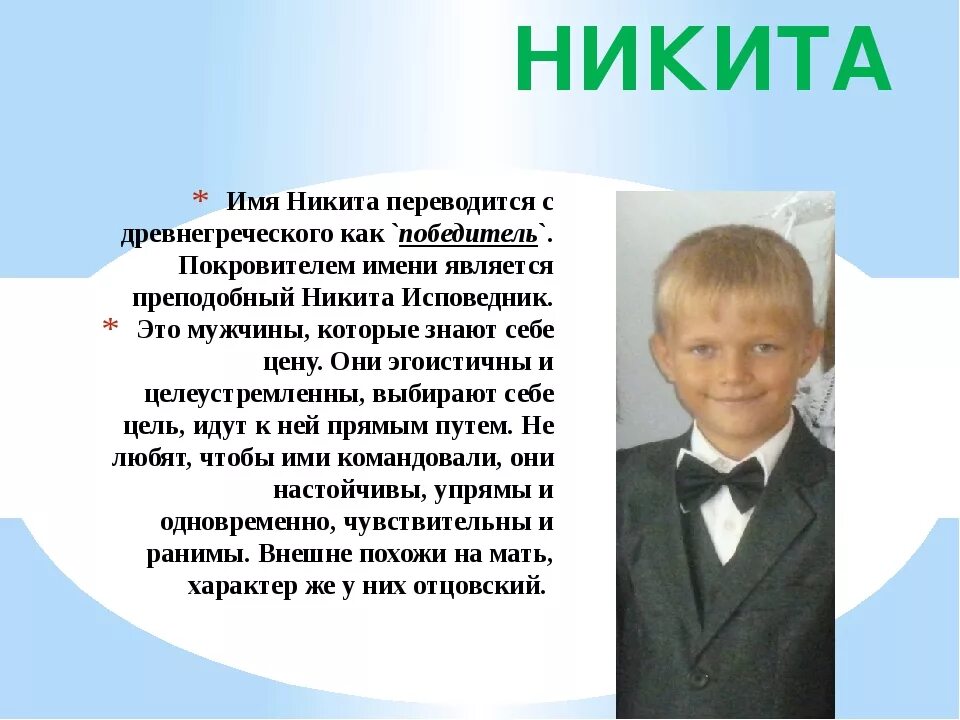 НИКИТА

* Имя Никита переводится с древнегреческого как `победитель`. Покровителем имени является преподобный Никита Исповедник.

* Это мужчины, которые знают себе цену. Они эгоистичны и целеустремленны, выбирают себе цель, идут к ней прямым путем. Не любят, чтобы ими командовали, они настойчивы, упрямы и одновременно, чувствительны и ранимы. Внешне похожи на мать, характер же у них отцовский.